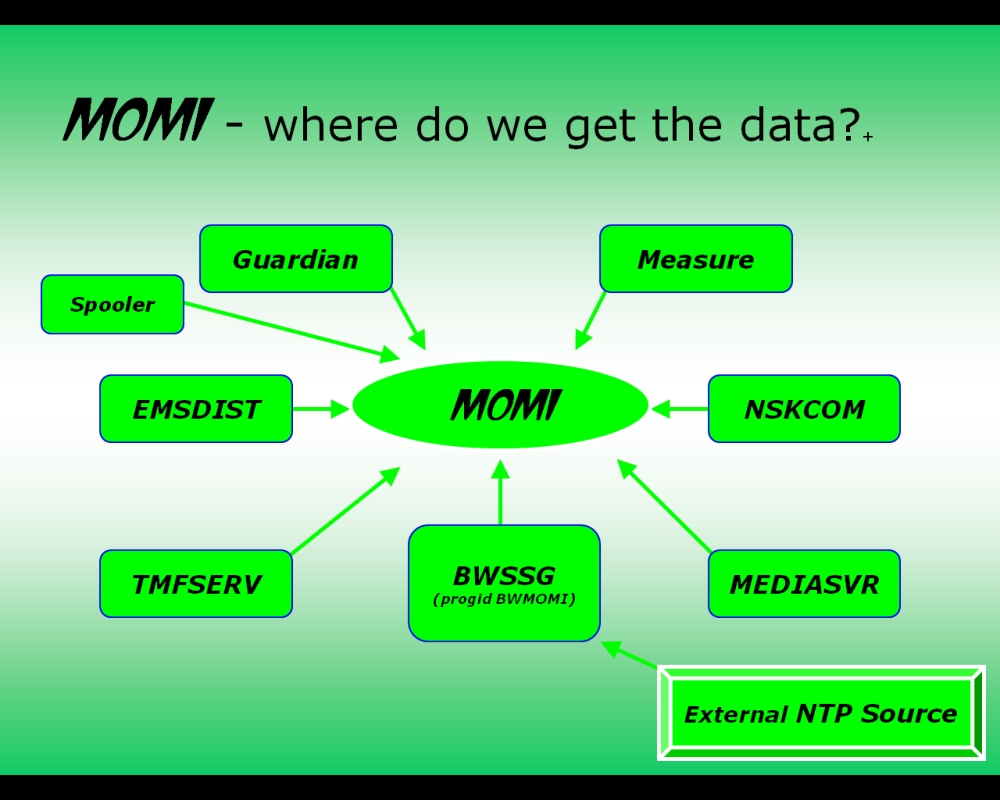 MOMI - where do we get the data?

Guardian

Measure

Spooler

EMSDIST

MOMI

NSKCOM

TMFSERV

BWSSG
(progid BWMOMI)

MEDIASVR

External NTP Source